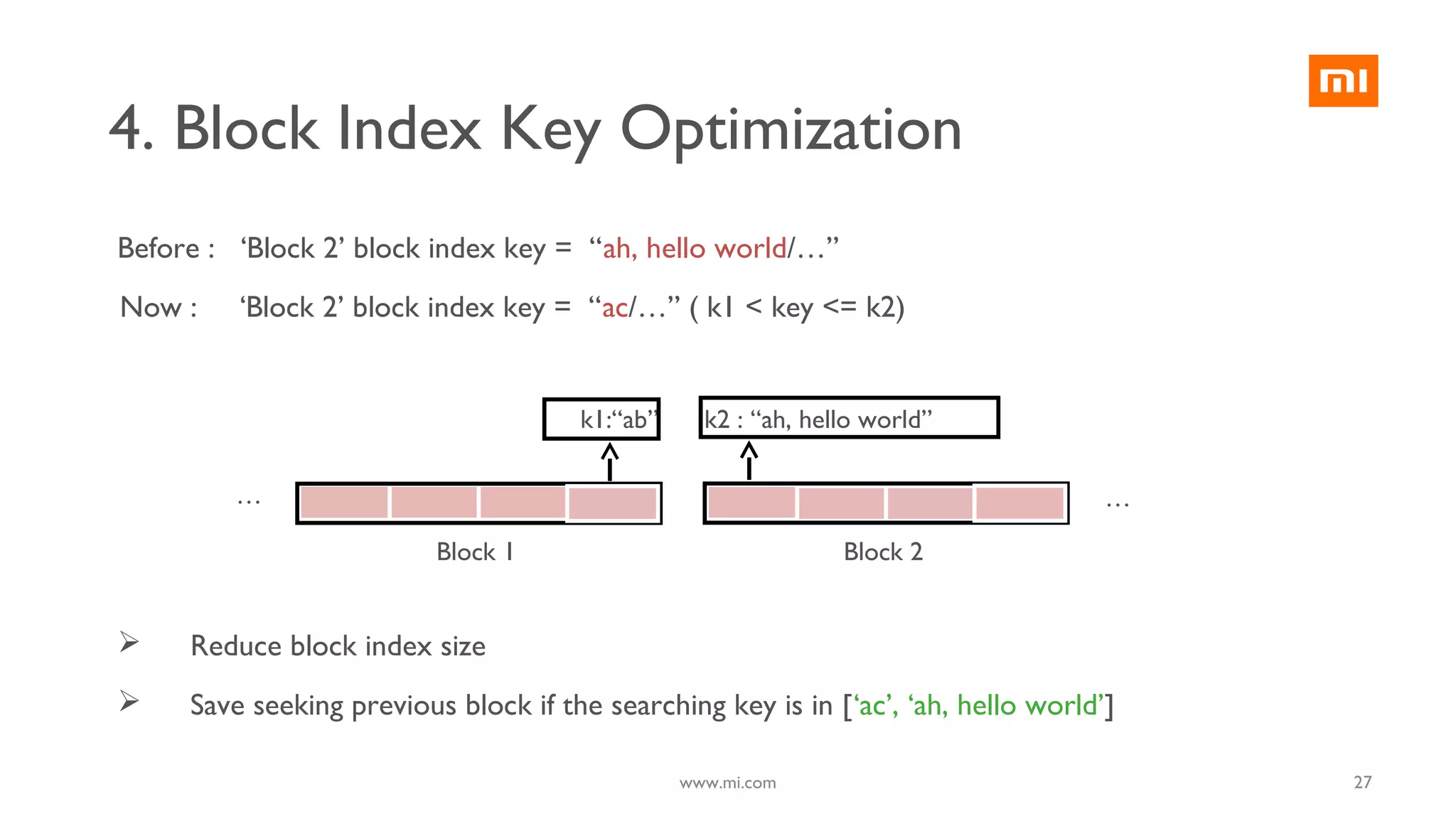 mi

4. Block Index Key Optimization

Before : ‘Block 2’ block index key = “ah, hello world/…”

Now : ‘Block 2’ block index key = “ac/…” ( k1 < key <= k2)

k1:“ab”

k2 : “ah, hello world”

…

…

Block 1

Block 2

➢ Reduce block index size

➢ Save seeking previous block if the searching key is in [‘ac’, ‘ah, hello world’]

www.mi.com

27